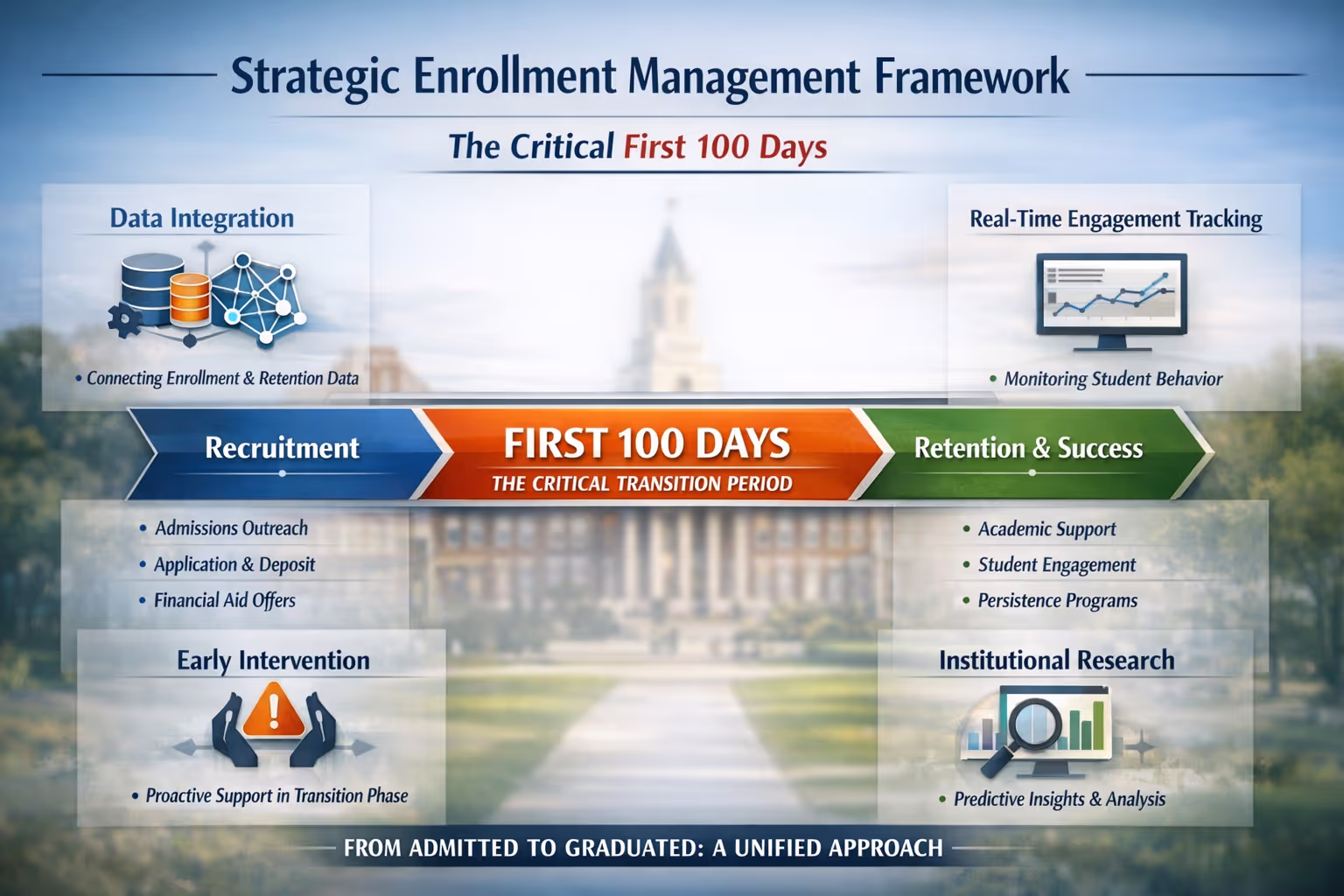 Strategic Enrollment Management Framework

The Critical First 100 Days

Data Integration

• Connecting Enrollment & Retention Data

Real-Time Engagement Tracking

• Monitoring Student Behavior

Recruitment

FIRST 100 DAYS
THE CRITICAL TRANSITION PERIOD

Retention & Success

• Admissions Outreach
• Application & Deposit
• Financial Aid Offers

• Academic Support
• Student Engagement
• Persistence Programs

Early Intervention

• Proactive Support in Transition Phase

Institutional Research

• Predictive Insights & Analysis

FROM ADMITTED TO GRADUATED: A UNIFIED APPROACH